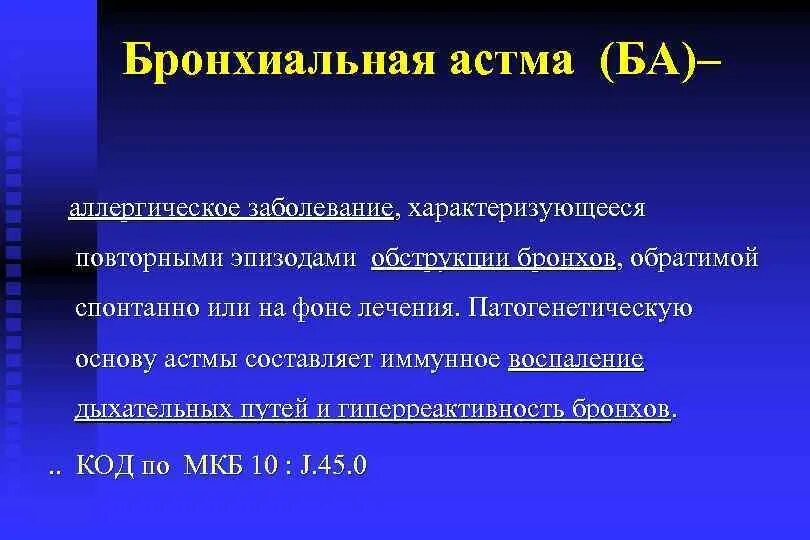 Бронхиальная астма (БА)–

аллергическое заболевание, характеризующееся повторными эпизодами обструкции бронхов, обратимой спонтанно или на фоне лечения. Патогенетическую основу астмы составляет иммунное воспаление дыхательных путей и гиперреактивность бронхов.

.. КОД по МКБ 10 : J.45.0